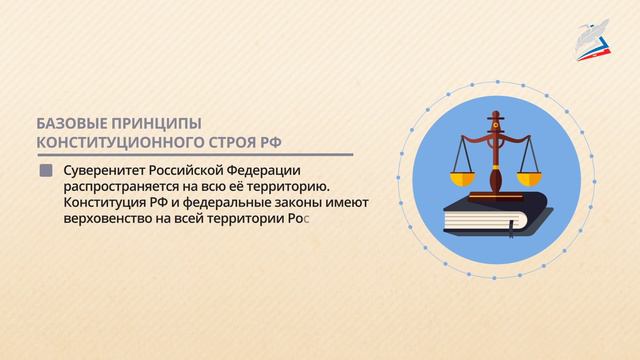 БАЗОВЫЕ ПРИНЦИПЫ КОНСТИТУЦИОННОГО СТРОЯ РФ

Суверенитет Российской Федерации распространяется на всю её территорию. Конституция РФ и федеральные законы имеют верховенство на всей территории Рос